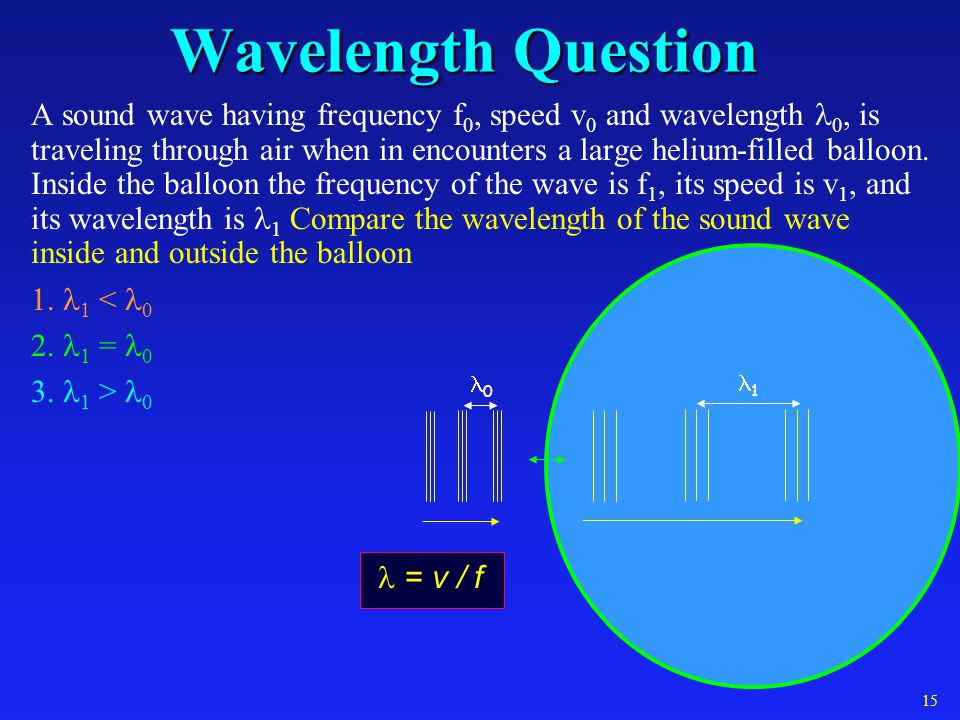 Wavelength Question

A sound wave having frequency $f_0$, speed $v_0$ and wavelength $\lambda_0$, is traveling through air when in encounters a large helium-filled balloon. Inside the balloon the frequency of the wave is $f_1$, its speed is $v_1$, and its wavelength is $\lambda_1$ Compare the wavelength of the sound wave inside and outside the balloon

1. $\lambda_1 < \lambda_0$

2. $\lambda_1 = \lambda_0$

3. $\lambda_1 > \lambda_0$

$\lambda_0$

$\lambda_1$

$\lambda = v / f$

15